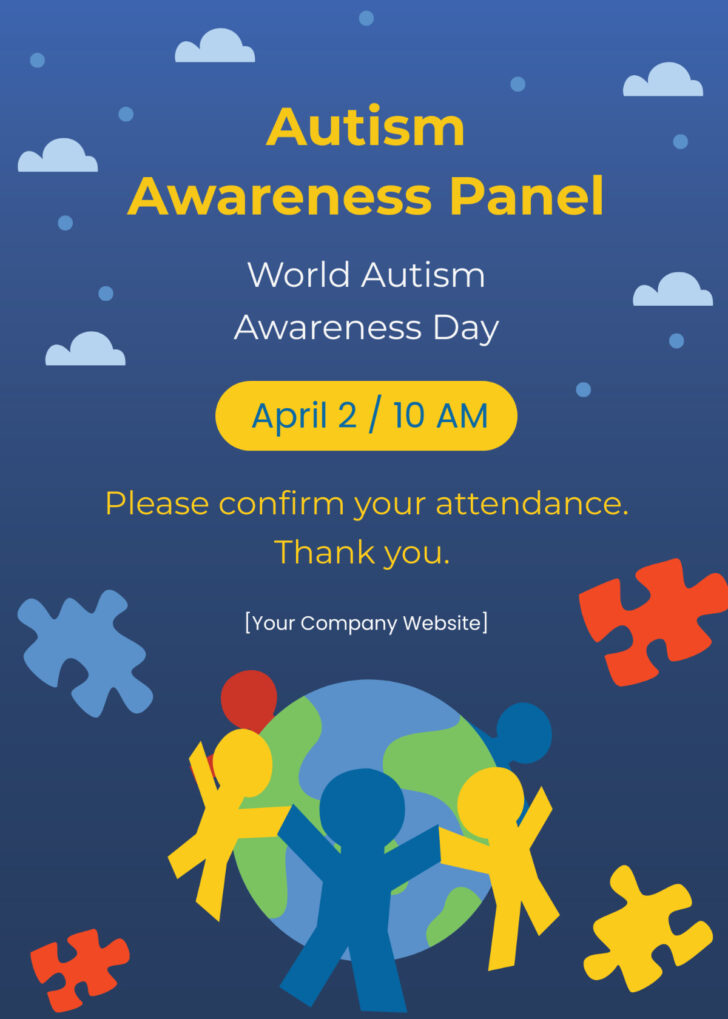 Autism Awareness Panel

World Autism Awareness Day

April 2 / 10 AM

Please confirm your attendance. Thank you.

[Your Company Website]